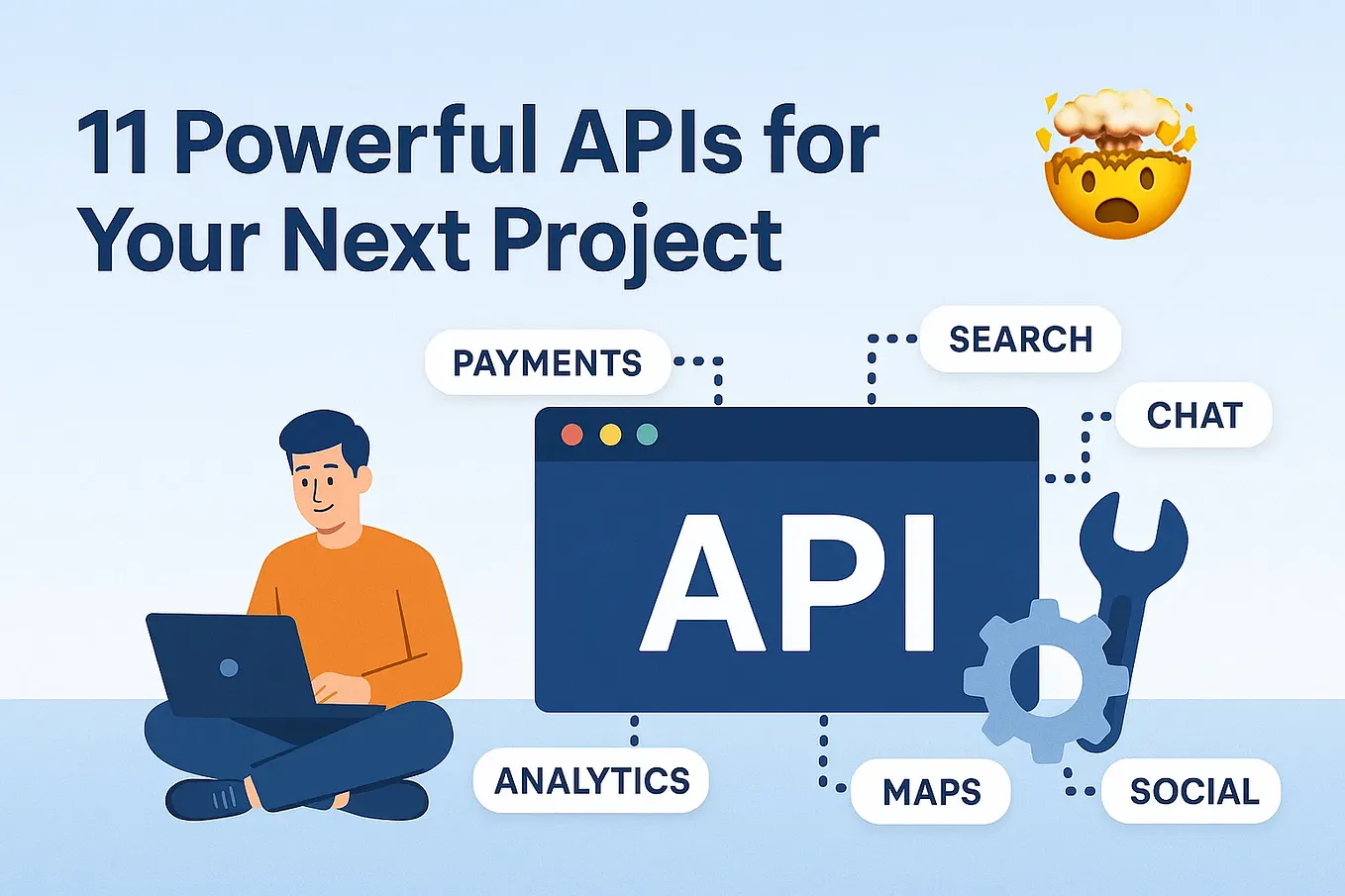 11 Powerful APIs for Your Next Project

PAYMENTS

SEARCH

CHAT

API

ANALYTICS

MAPS

SOCIAL